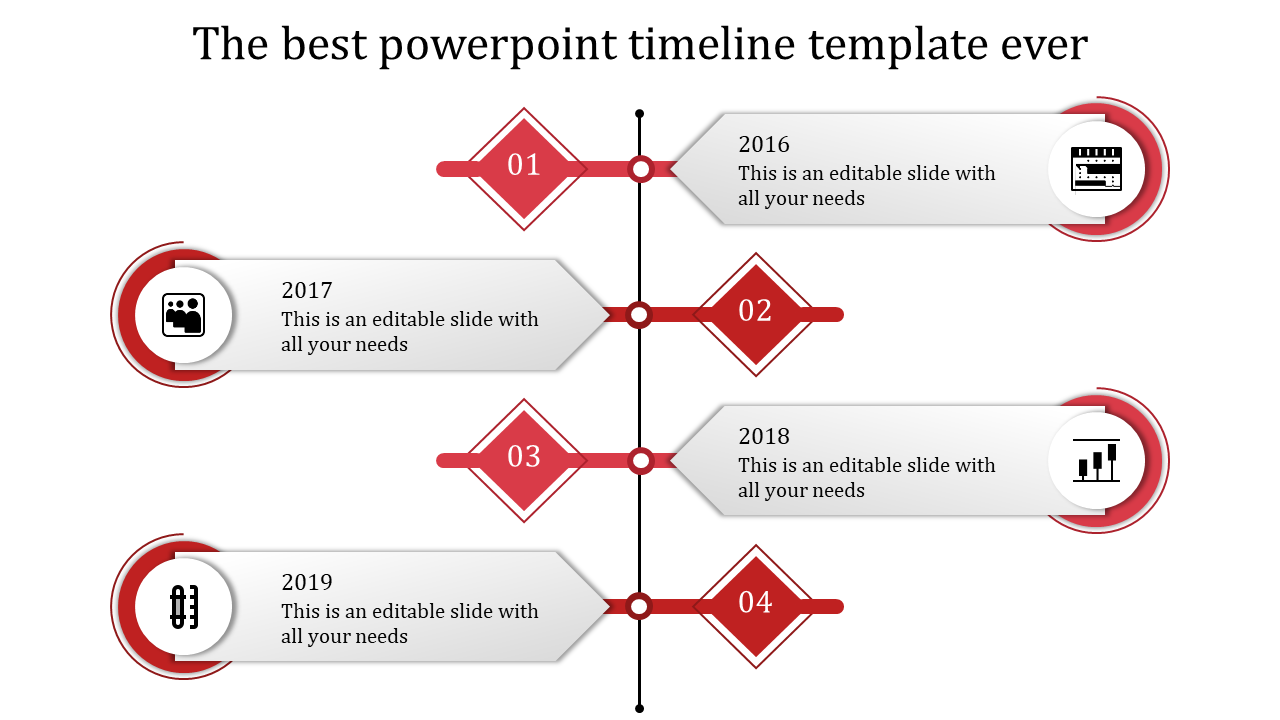 The best powerpoint timeline template ever

01

2016
This is an editable slide with all your needs

2017
This is an editable slide with all your needs

02

03

2018
This is an editable slide with all your needs

2019
This is an editable slide with all your needs

04